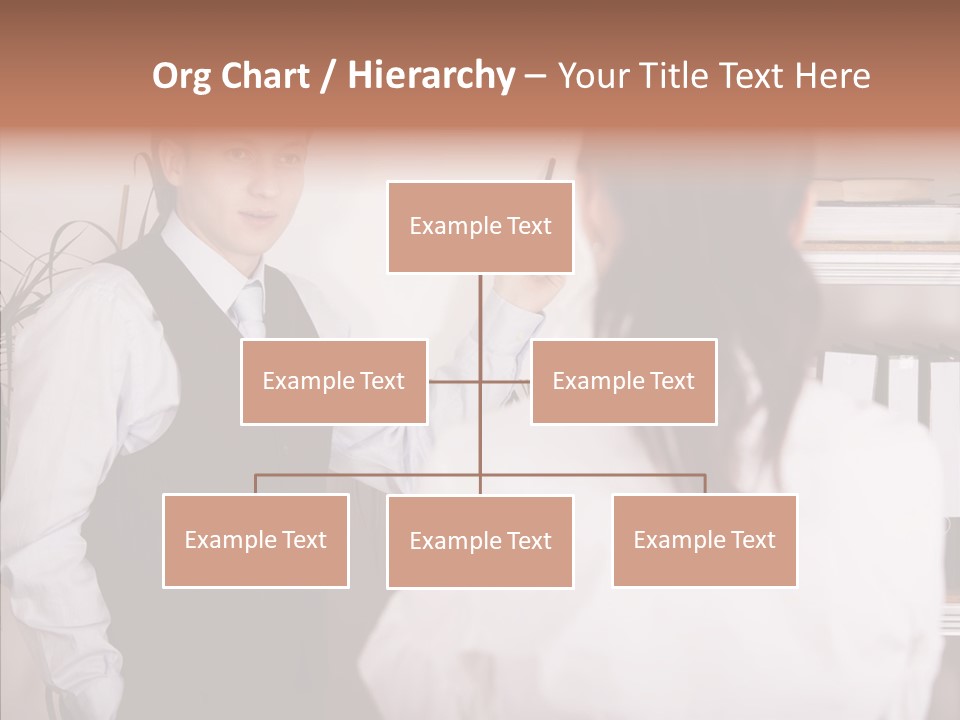 Org Chart / Hierarchy – Your Title Text Here

Example Text

Example Text

Example Text

Example Text

Example Text

Example Text